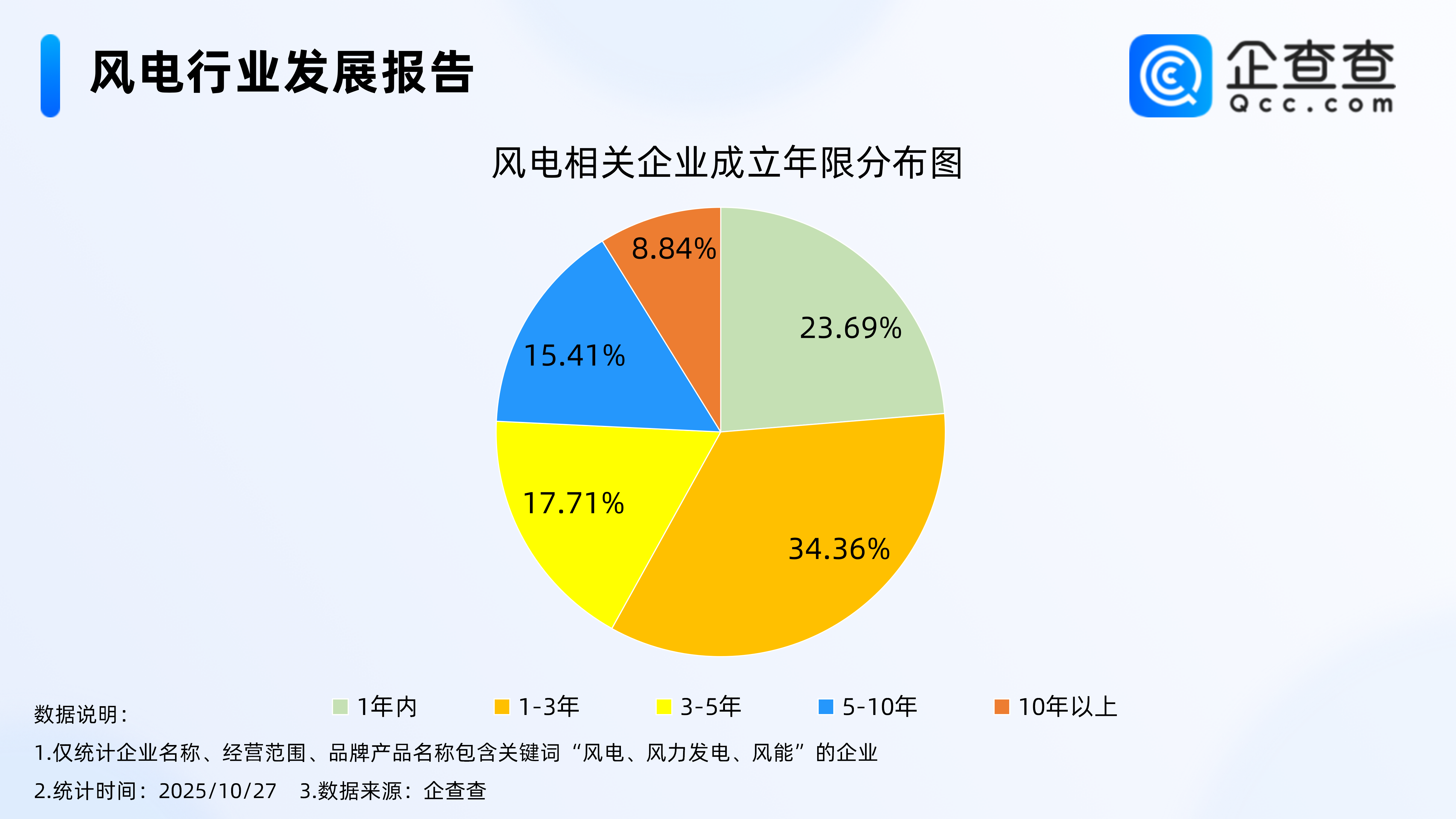 风电行业发展报告

企查查
Qcc.com

风电相关企业成立年限分布图

8.84%

23.69%

15.41%

17.71%

34.36%

1年内 1-3年 3-5年 5-10年 10年以上

数据说明：

1.仅统计企业名称、经营范围、品牌产品名称包含关键词“风电、风力发电、风能”的企业

2.统计时间：2025/10/27 3.数据来源：企查查